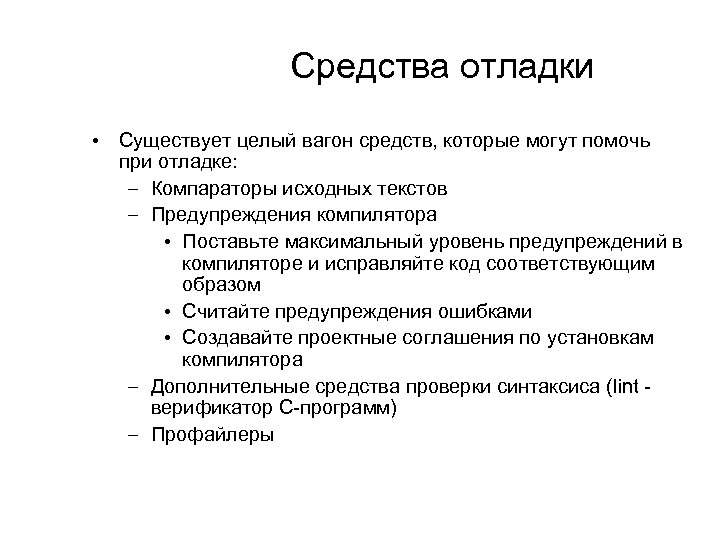 Средства отладки

• Существует целый вагон средств, которые могут помочь при отладке:
– Компараторы исходных текстов
– Предупреждения компилятора
• Поставьте максимальный уровень предупреждений в компиляторе и исправляйте код соответствующим образом
• Считайте предупреждения ошибками
• Создавайте проектные соглашения по установкам компилятора
– Дополнительные средства проверки синтаксиса (lint - верификатор С-программ)
– Профайлеры